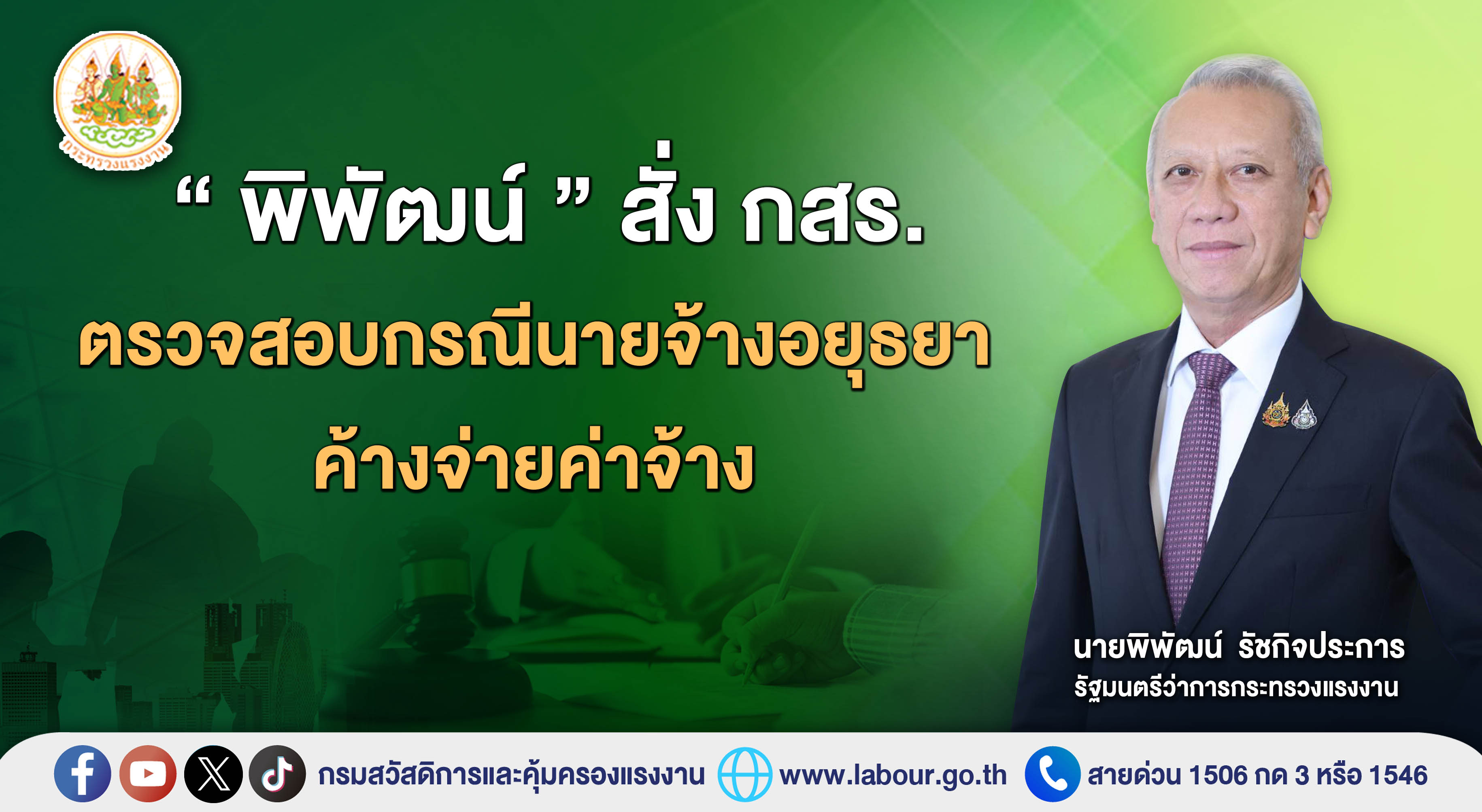 กระทรวงแรงงาน

“ พิพัฒน์ ” สั่ง กสร.

ตรวจสอบกรณีนายจ้างอยุธยา

ค้างจ่ายค่าจ้าง

นายพิพัฒน์ รัชกิจประการ

รัฐมนตรีว่าการกระทรวงแรงงาน

กรมสวัสดิการและคุ้มครองแรงงาน www.labour.go.th สายด่วน 1506 กด 3 หรือ 1546